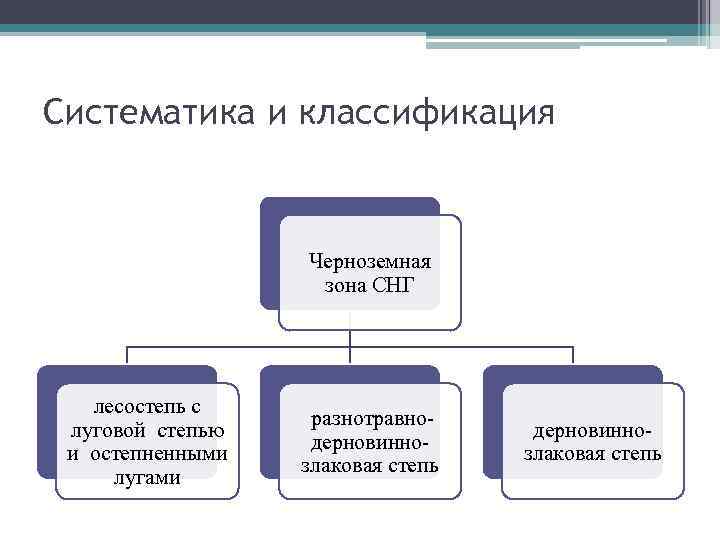 Систематика и классификация

Черноземная зона СНГ

лесостепь с луговой степью и остепненными лугами

разнотравно-дерновинно-злаковая степь

дерновинно-злаковая степь